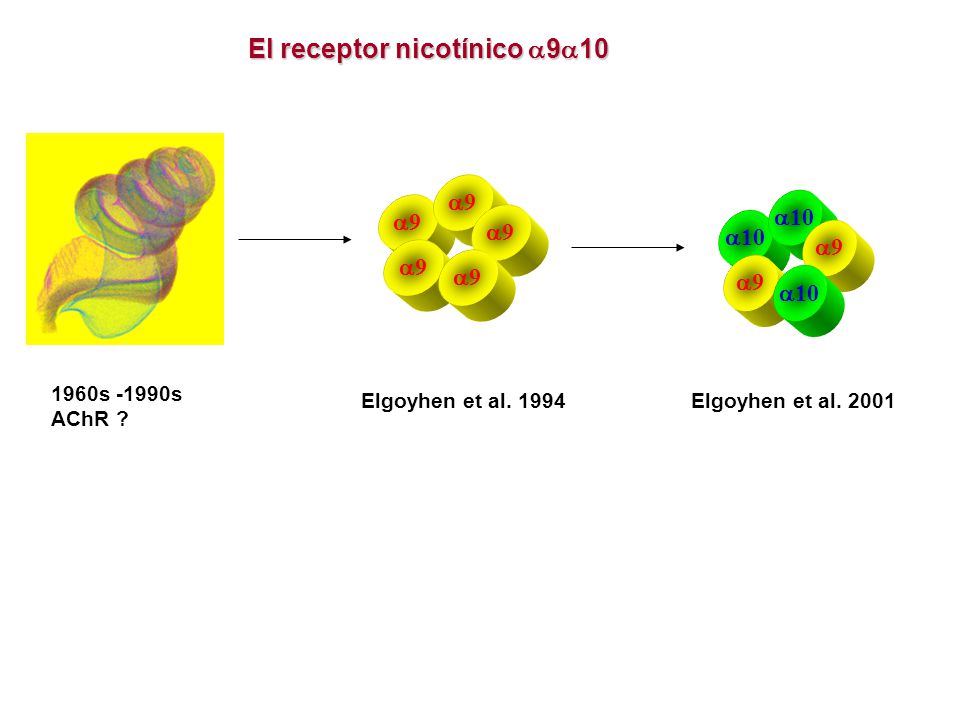 El receptor nicotínico $\alpha9\alpha10$

$\alpha9$ $\alpha9$ $\alpha9$ $\alpha9$ $\alpha9$

$\alpha10$ $\alpha10$ $\alpha9$ $\alpha9$ $\alpha10$

1960s -1990s
AChR ?

Elgoyhen et al. 1994

Elgoyhen et al. 2001